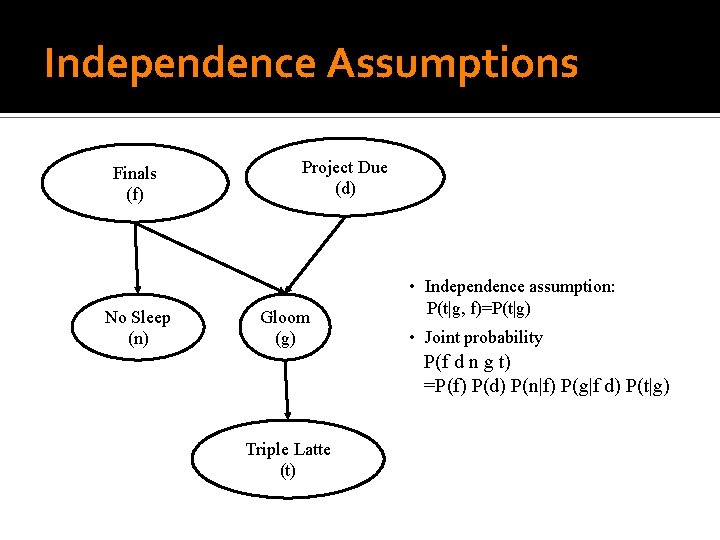 Independence Assumptions

Finals
(f)

Project Due
(d)

No Sleep
(n)

Gloom
(g)

Triple Latte
(t)

• Independence assumption:
P(t|g, f)=P(t|g)

• Joint probability
P(f d n g t)
=P(f) P(d) P(n|f) P(g|f d) P(t|g)